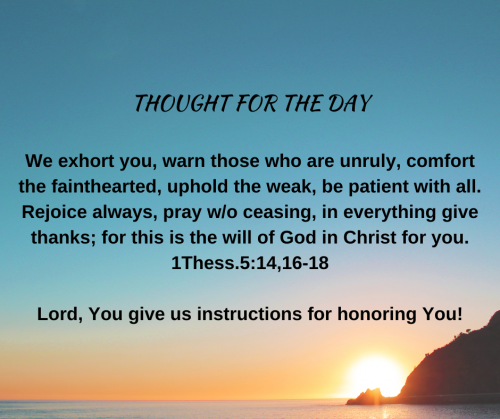 THOUGHT FOR THE DAY

We exhort you, warn those who are unruly, comfort the fainthearted, uphold the weak, be patient with all. Rejoice always, pray w/o ceasing, in everything give thanks; for this is the will of God in Christ for you. 1Thess.5:14,16-18

Lord, You give us instructions for honoring You!